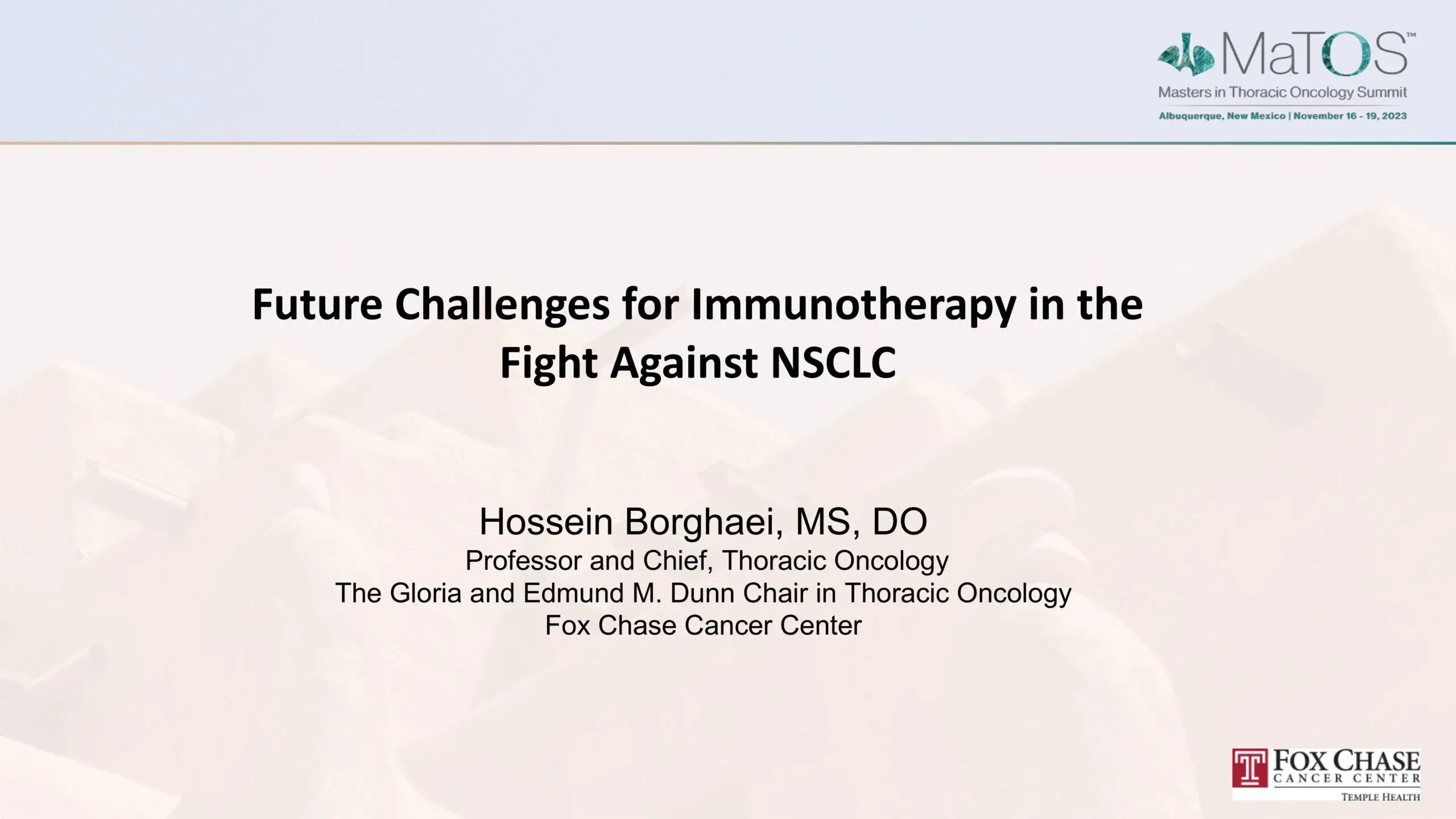 MaTOS™
Masters in Thoracic Oncology Summit
Albuquerque, New Mexico | November 16 - 19, 2023

Future Challenges for Immunotherapy in the Fight Against NSCLC

Hossein Borghaei, MS, DO
Professor and Chief, Thoracic Oncology
The Gloria and Edmund M. Dunn Chair in Thoracic Oncology
Fox Chase Cancer Center

T FOX CHASE
CANCER CENTER
TEMPLE HEALTH